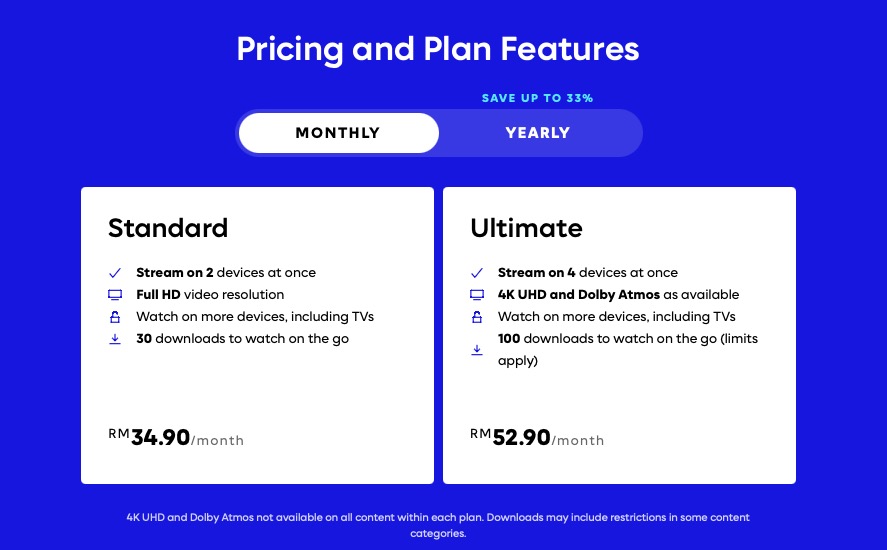 Pricing and Plan Features

SAVE UP TO 33%

MONTHLY

YEARLY

Standard

Stream on 2 devices at once
Full HD video resolution
Watch on more devices, including TVs
30 downloads to watch on the go

RM34.90/month

Ultimate

Stream on 4 devices at once
4K UHD and Dolby Atmos as available
Watch on more devices, including TVs
100 downloads to watch on the go (limits apply)

RM52.90/month

4K UHD and Dolby Atmos not available on all content within each plan. Downloads may include restrictions in some content categories.